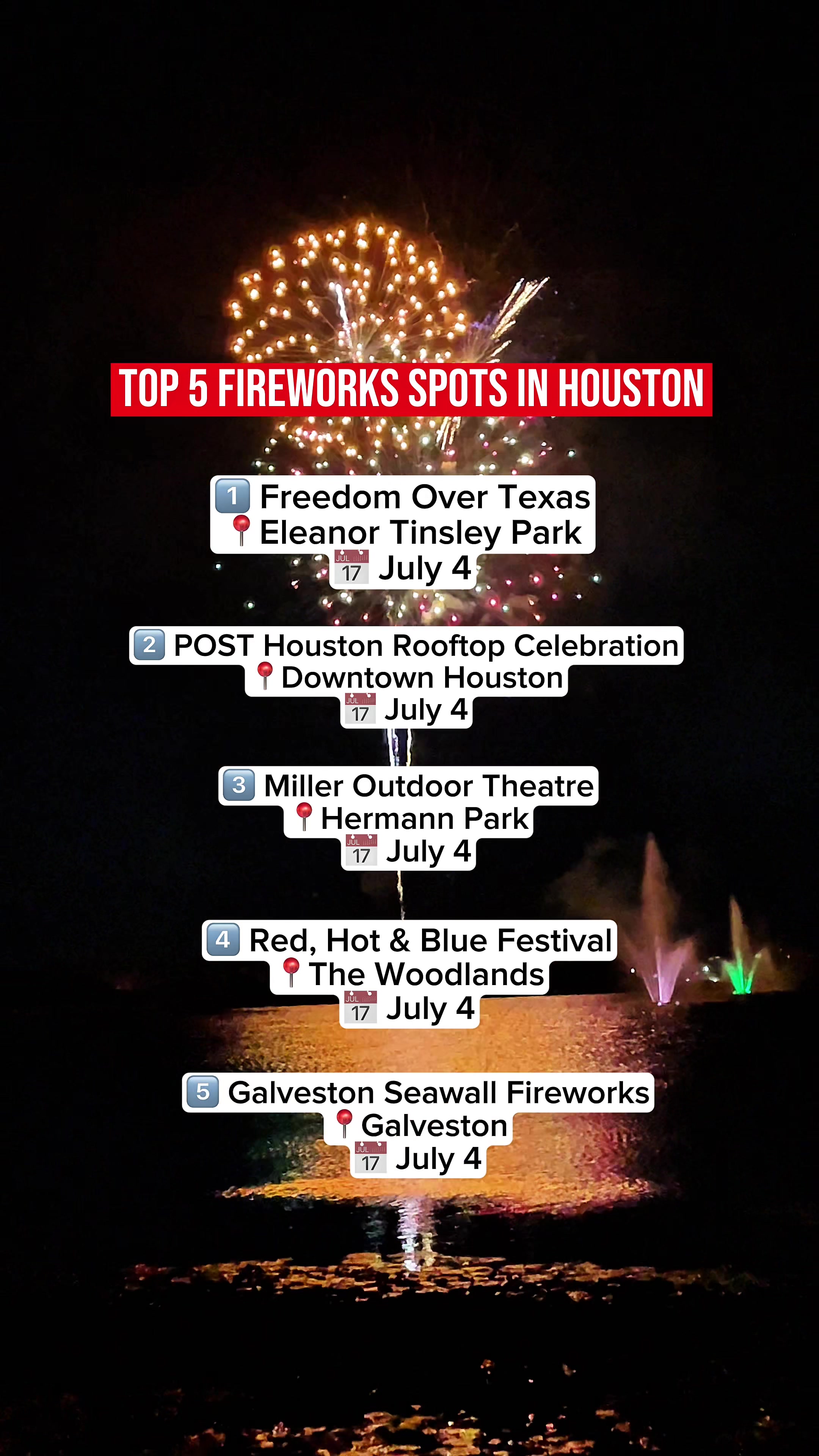 TOP 5 FIREWORKS SPOTS IN HOUSTON

1 Freedom Over Texas
📍 Eleanor Tinsley Park
📅 July 4

2 POST Houston Rooftop Celebration
📍 Downtown Houston
📅 July 4

3 Miller Outdoor Theatre
📍 Hermann Park
📅 July 4

4 Red, Hot & Blue Festival
📍 The Woodlands
📅 July 4

5 Galveston Seawall Fireworks
📍 Galveston
📅 July 4